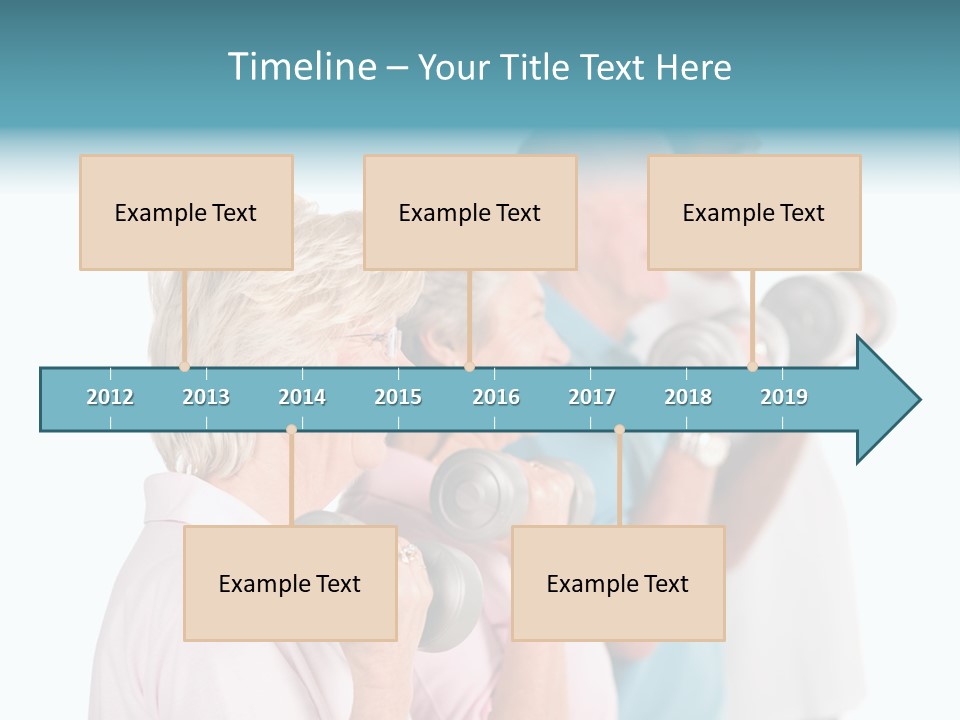 Timeline – Your Title Text Here

Example Text

Example Text

Example Text

2012 2013 2014 2015 2016 2017 2018 2019

Example Text

Example Text